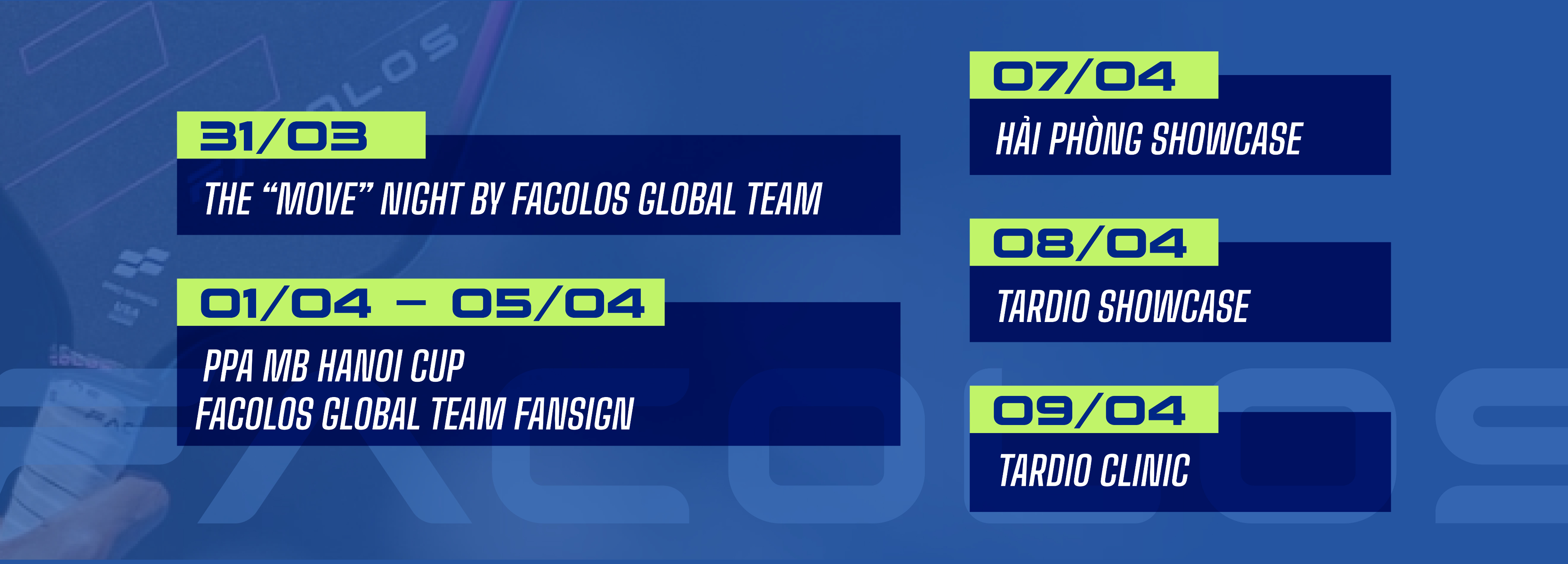 31/03

THE "MOVE" NIGHT BY FACOLOS GLOBAL TEAM

01/04 – 05/04

PPA MB HANOI CUP
FACOLOS GLOBAL TEAM FANSIGN

07/04

HẢI PHÒNG SHOWCASE

08/04

TARDIO SHOWCASE

09/04

TARDIO CLINIC

FACOLOS